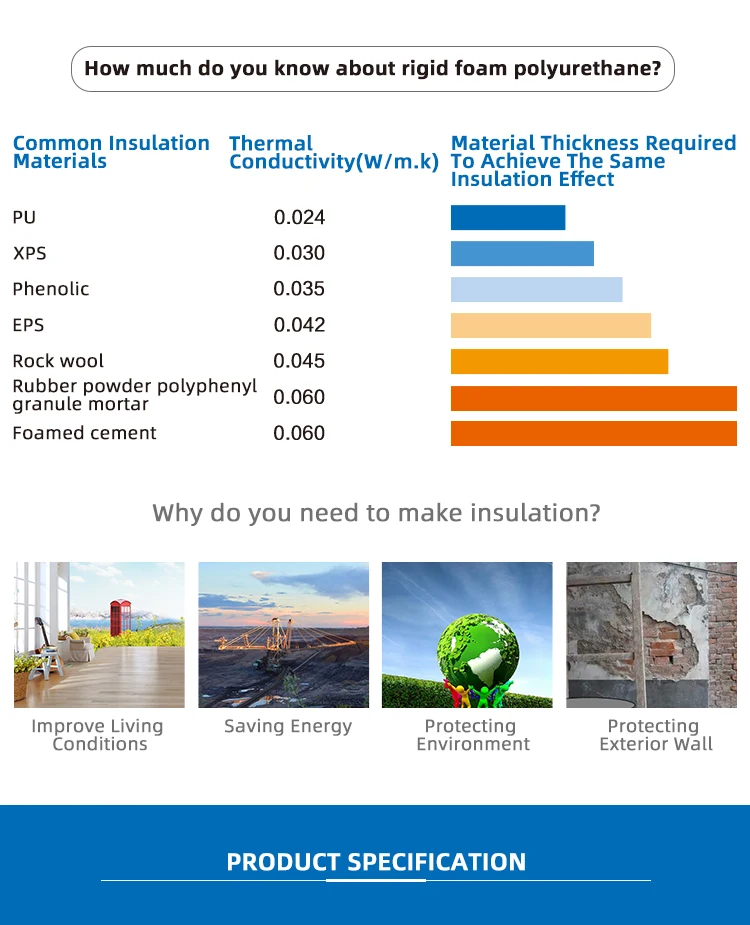 How much do you know about rigid foam polyurethane?

| Common Insulation Materials | Thermal Conductivity(W/m.k) | Material Thickness Required To Achieve The Same Insulation Effect |
|---|---|---|
| PU | 0.024 | |
| XPS | 0.030 | |
| Phenolic | 0.035 | |
| EPS | 0.042 | |
| Rock wool | 0.045 | |
| Rubber powder polyphenyl granule mortar | 0.060 | |
| Foamed cement | 0.060 | |

Why do you need to make insulation?

Improve Living Conditions

Saving Energy

Protecting Environment

Protecting Exterior Wall

PRODUCT SPECIFICATION